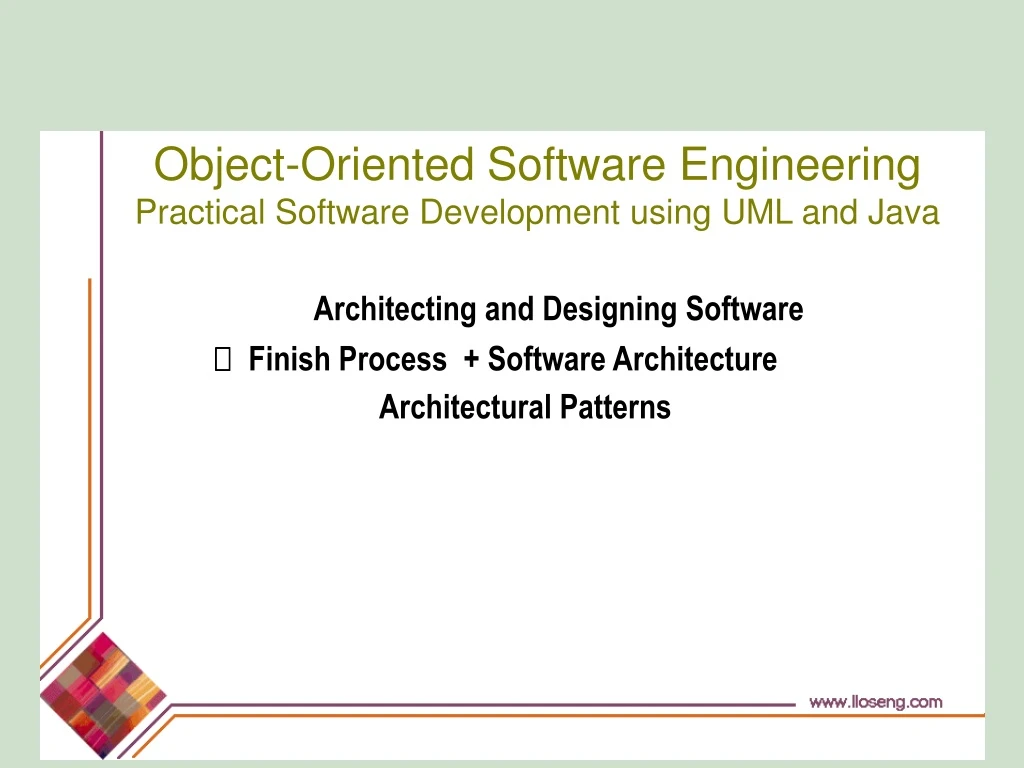 Object-Oriented Software Engineering
Practical Software Development using UML and Java

Architecting and Designing Software
 Finish Process + Software Architecture
Architectural Patterns

www.lloseng.com